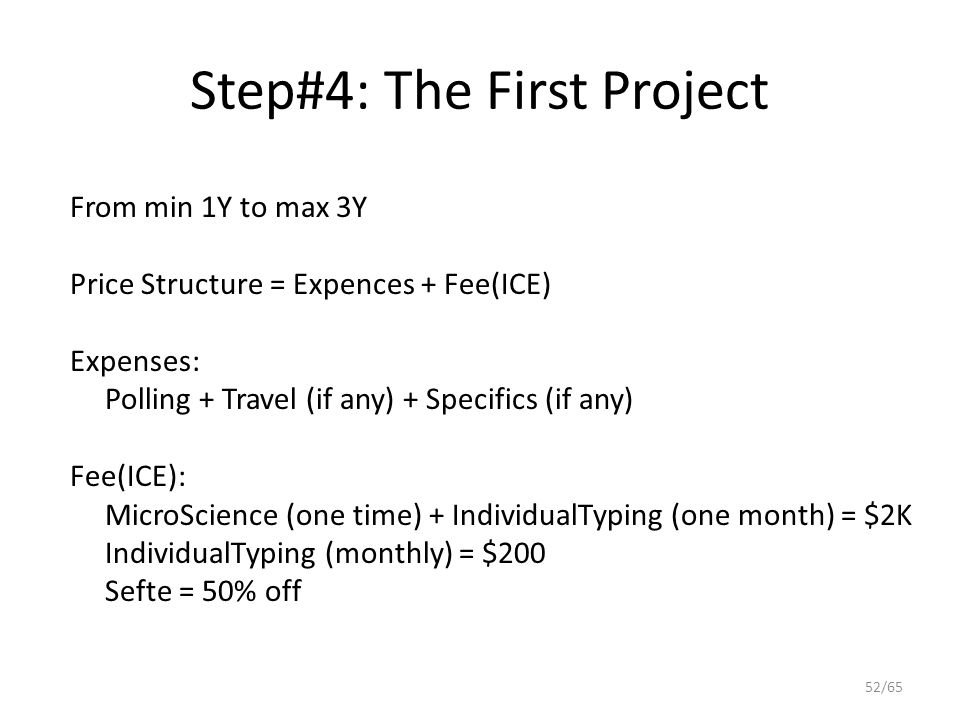 Step#4: The First Project

From min 1Y to max 3Y

Price Structure = Expences + Fee(ICE)

Expenses:
Polling + Travel (if any) + Specifics (if any)

Fee(ICE):
MicroScience (one time) + IndividualTyping (one month) = \$2K
IndividualTyping (monthly) = \$200
Sefte = 50% off

52/65